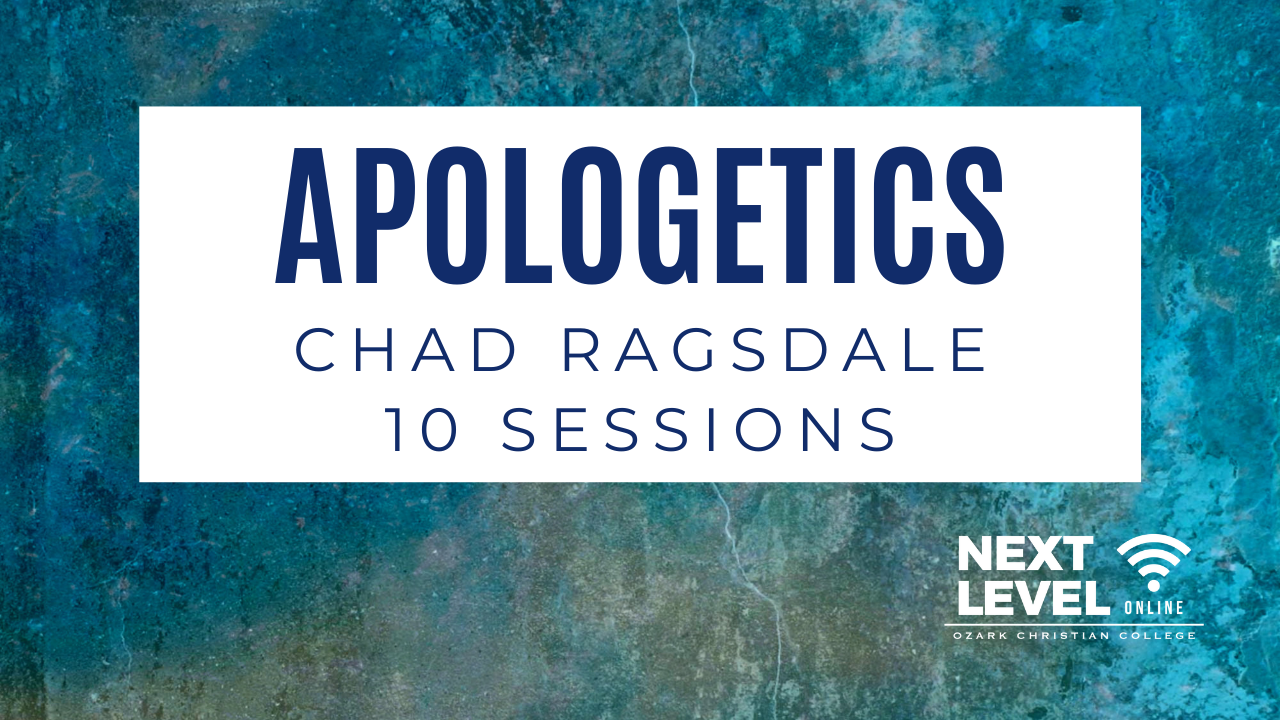 APOLOGETICS
CHAD RAGSDALE
10 SESSIONS

NEXT LEVEL ONLINE
OZARK CHRISTIAN COLLEGE